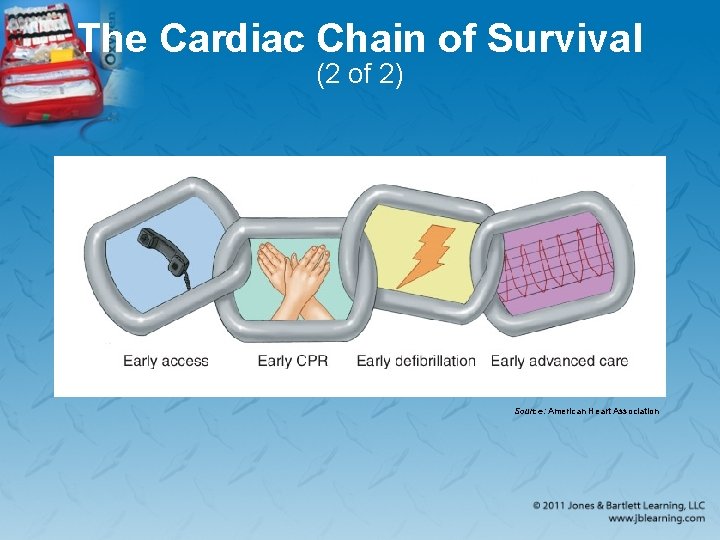 The Cardiac Chain of Survival
(2 of 2)

Early access
Early CPR
Early defibrillation
Early advanced care

Source: American Heart Association

© 2011 Jones & Bartlett Learning, LLC
www.jblearning.com